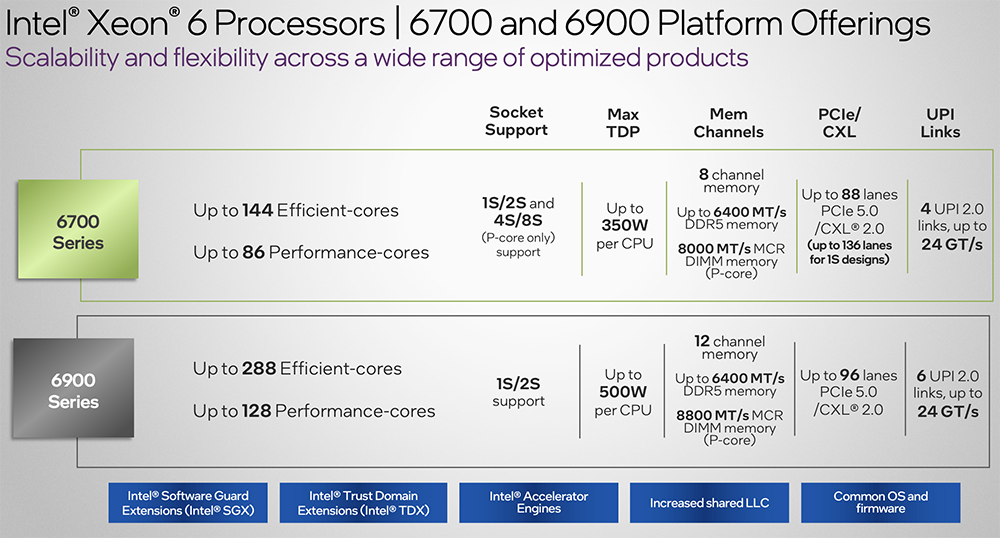 Intel® Xeon® 6 Processors | 6700 and 6900 Platform Offerings
Scalability and flexibility across a wide range of optimized products

| | | Socket Support | Max TDP | Mem Channels | PCIe/ CXL | UPI Links |
|---|---|---|---|---|---|---|
| 6700 Series | Up to 144 Efficient-cores Up to 86 Performance-cores | 1S/2S and 4S/8S (P-core only) support | Up to 350W per CPU | 8 channel memory Up to 6400 MT/s DDR5 memory 8000 MT/s MCR DIMM memory (P-core) | Up to 88 lanes PCIe 5.0 /CXL® 2.0 (up to 136 lanes for 1S designs) | 4 UPI 2.0 links, up to 24 GT/s |
| 6900 Series | Up to 288 Efficient-cores Up to 128 Performance-cores | 1S/2S support | Up to 500W per CPU | 12 channel memory Up to 6400 MT/s DDR5 memory 8800 MT/s MCR DIMM memory (P-core) | Up to 96 lanes PCIe 5.0 /CXL® 2.0 | 6 UPI 2.0 links, up to 24 GT/s |

Intel® Software Guard Extensions (Intel® SGX)
Intel® Trust Domain Extensions (Intel® TDX)
Intel® Accelerator Engines
Increased shared LLC
Common OS and firmware